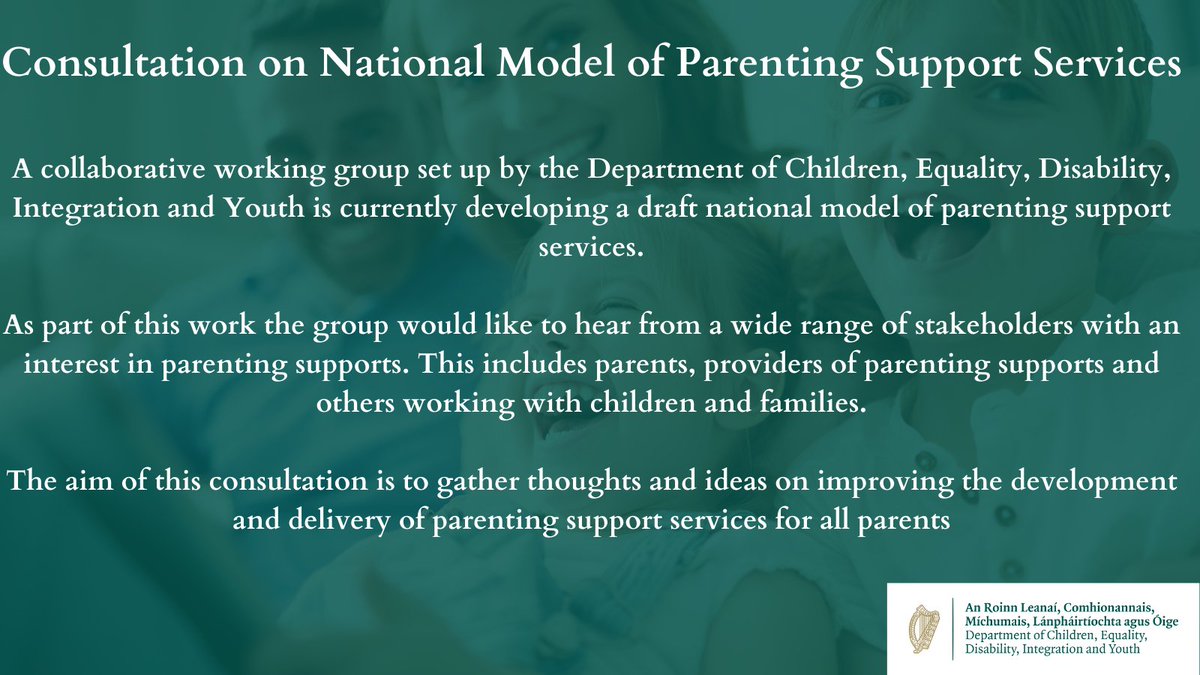 Consultation on National Model of Parenting Support Services

A collaborative working group set up by the Department of Children, Equality, Disability, Integration and Youth is currently developing a draft national model of parenting support services.

As part of this work the group would like to hear from a wide range of stakeholders with an interest in parenting supports. This includes parents, providers of parenting supports and others working with children and families.

The aim of this consultation is to gather thoughts and ideas on improving the development and delivery of parenting support services for all parents

An Roinn Leanaí, Comhionannais, Míchumais, Lánpháirtíochta agus Óige
Department of Children, Equality, Disability, Integration and Youth